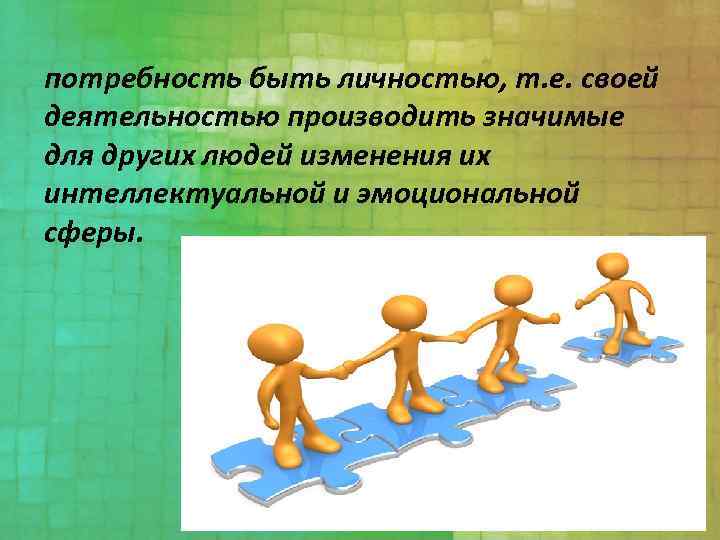 потребность быть личностью, т.е. своей деятельностью производить значимые для других людей изменения их интеллектуальной и эмоциональной сферы.